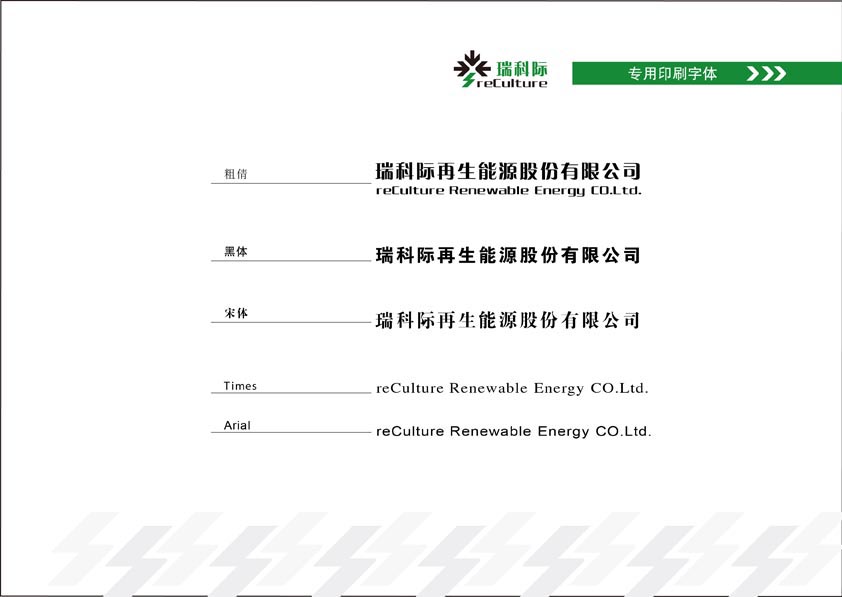 瑞科际
reCulture

专用印刷字体

粗倩
瑞科际再生能源股份有限公司
reCulture Renewable Energy CO.Ltd.

黑体
瑞科际再生能源股份有限公司

宋体
瑞科际再生能源股份有限公司

Times
reCulture Renewable Energy CO.Ltd.

Arial
reCulture Renewable Energy CO.Ltd.